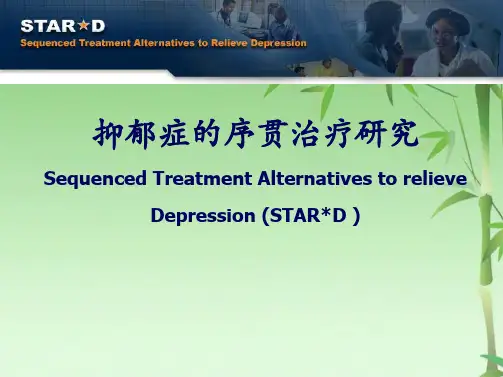 STAR★D
Sequenced Treatment Alternatives to Relieve Depression

抑郁症的序贯治疗研究

Sequenced Treatment Alternatives to relieve Depression (STAR*D )